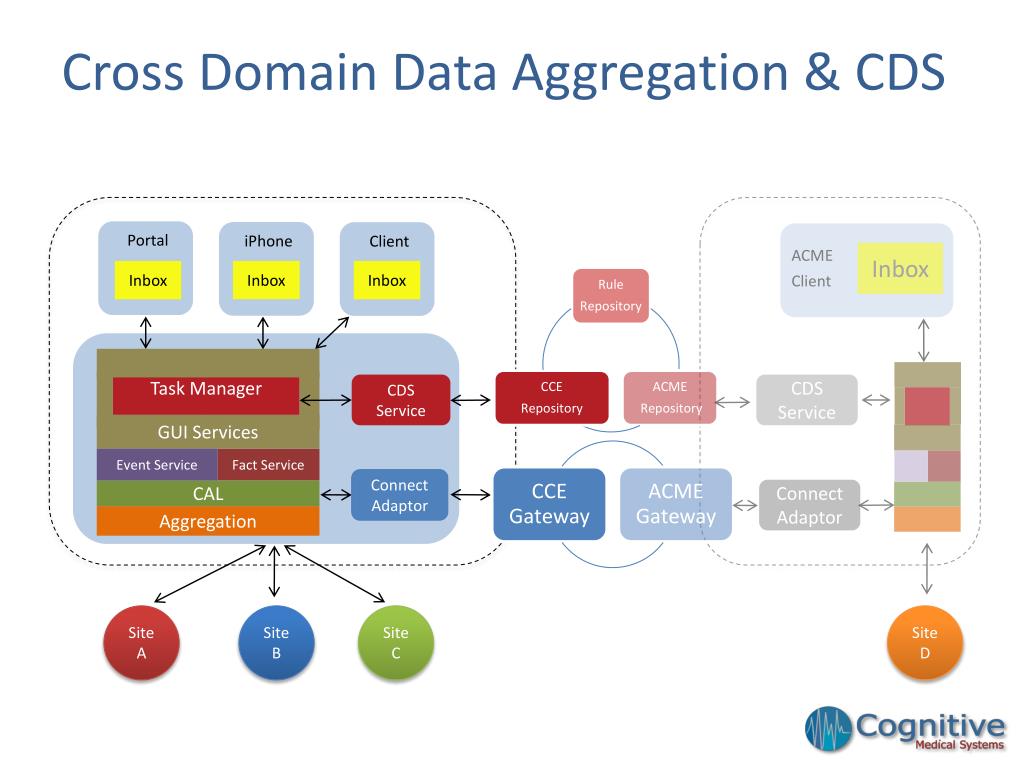 Cross Domain Data Aggregation & CDS

Portal
Inbox

iPhone
Inbox

Client
Inbox

Task Manager

GUI Services

Event Service

Fact Service

CAL

Aggregation

CDS Service

Connect Adaptor

Rule Repository

CCE Repository

ACME Repository

CCE Gateway

ACME Gateway

ACME Client

Inbox

CDS Service

Connect Adaptor

Site A

Site B

Site C

Site D

Cognitive
Medical Systems